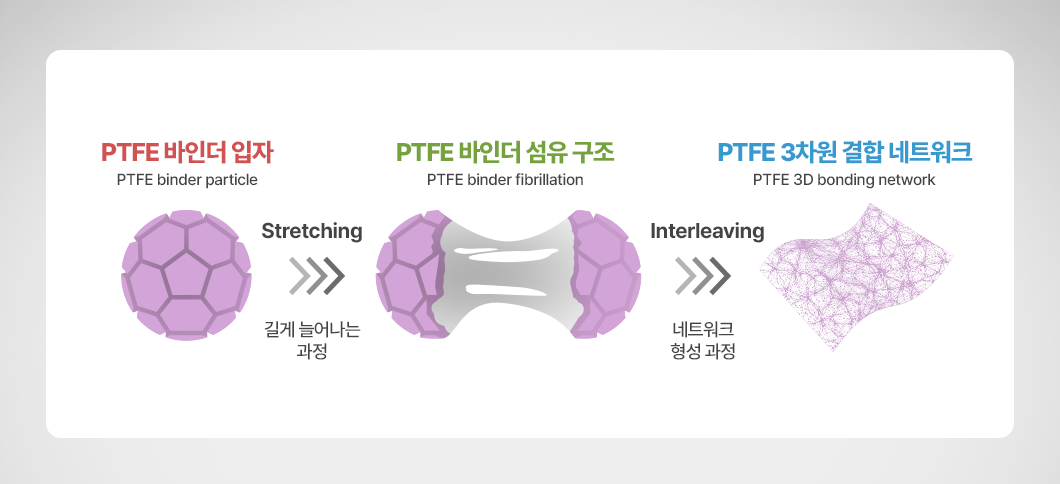 PTFE 바인더 입자
PTFE binder particle

Stretching

길게 늘어나는 과정

PTFE 바인더 섬유 구조
PTFE binder fibrillation

Interleaving

네트워크 형성 과정

PTFE 3차원 결합 네트워크
PTFE 3D bonding network